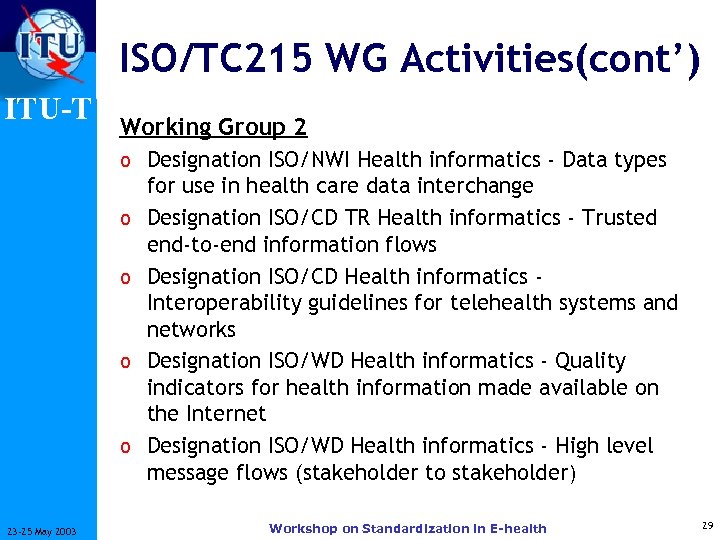 ITU

ITU-T

ISO/TC215 WG Activities(cont')

Working Group 2

o Designation ISO/NWI Health informatics - Data types for use in health care data interchange

o Designation ISO/CD TR Health informatics - Trusted end-to-end information flows

o Designation ISO/CD Health informatics - Interoperability guidelines for telehealth systems and networks

o Designation ISO/WD Health informatics - Quality indicators for health information made available on the Internet

o Designation ISO/WD Health informatics - High level message flows (stakeholder to stakeholder)

23-25 May 2003

Workshop on Standardization in E-health

29